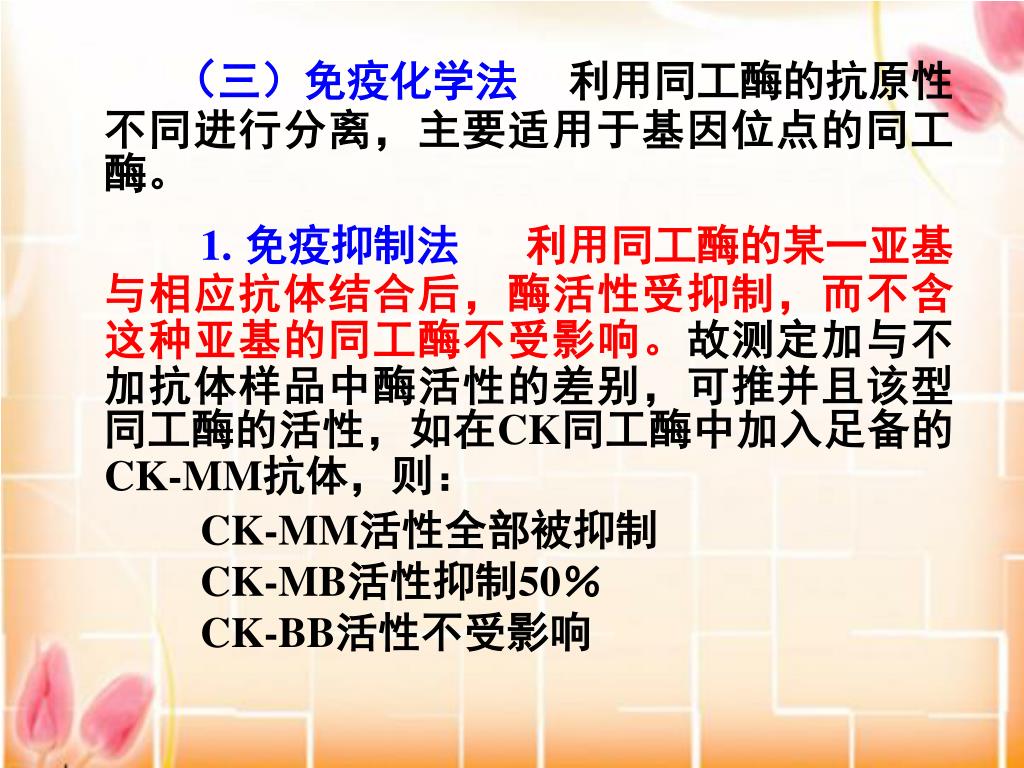 （三）免疫化学法　利用同工酶的抗原性不同进行分离，主要适用于基因位点的同工酶。

1. 免疫抑制法　利用同工酶的某一亚基与相应抗体结合后，酶活性受抑制，而不含这种亚基的同工酶不受影响。故测定加与不加抗体样品中酶活性的差别，可推并且该型同工酶的活性，如在CK同工酶中加入足备的CK-MM抗体，则：

CK-MM活性全部被抑制
CK-MB活性抑制50％
CK-BB活性不受影响